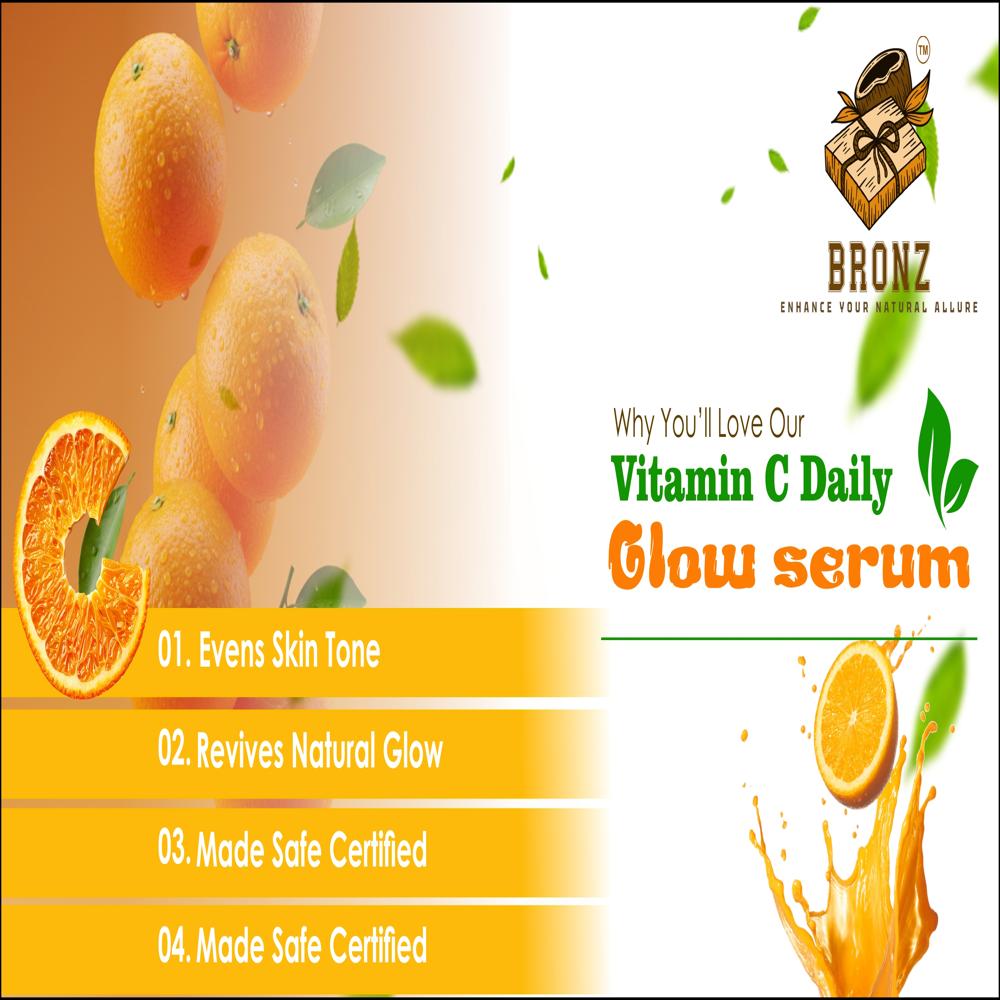 TM
BRONZ
ENHANCE YOUR NATURAL ALLURE

Why You'll Love Our
Vitamin C Daily
Glow serum

01. Evens Skin Tone
02. Revives Natural Glow
03. Made Safe Certified
04. Made Safe Certified